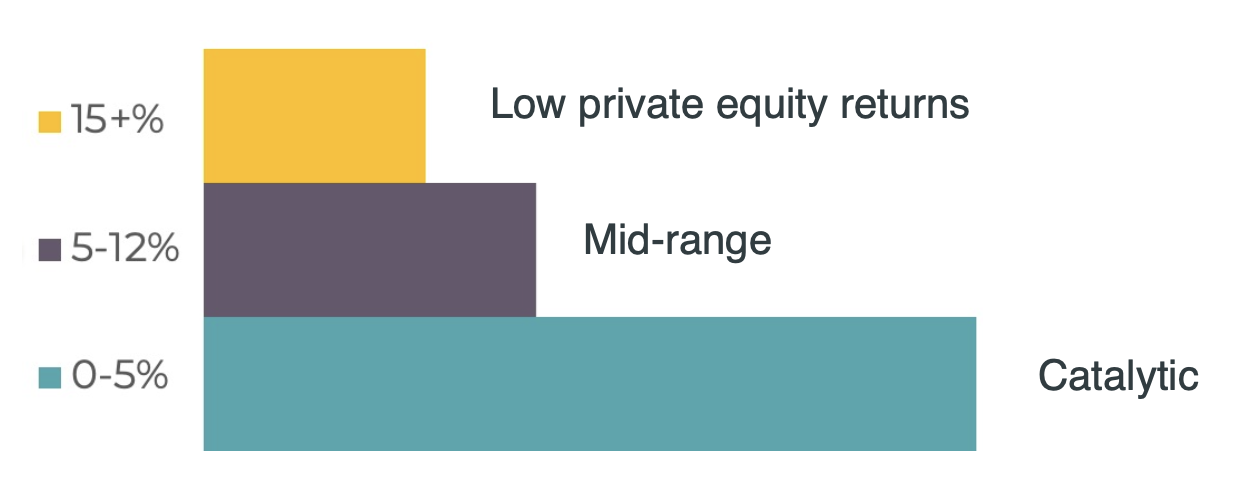 15+%
Low private equity returns
5-12%
Mid-range
0-5%
Catalytic